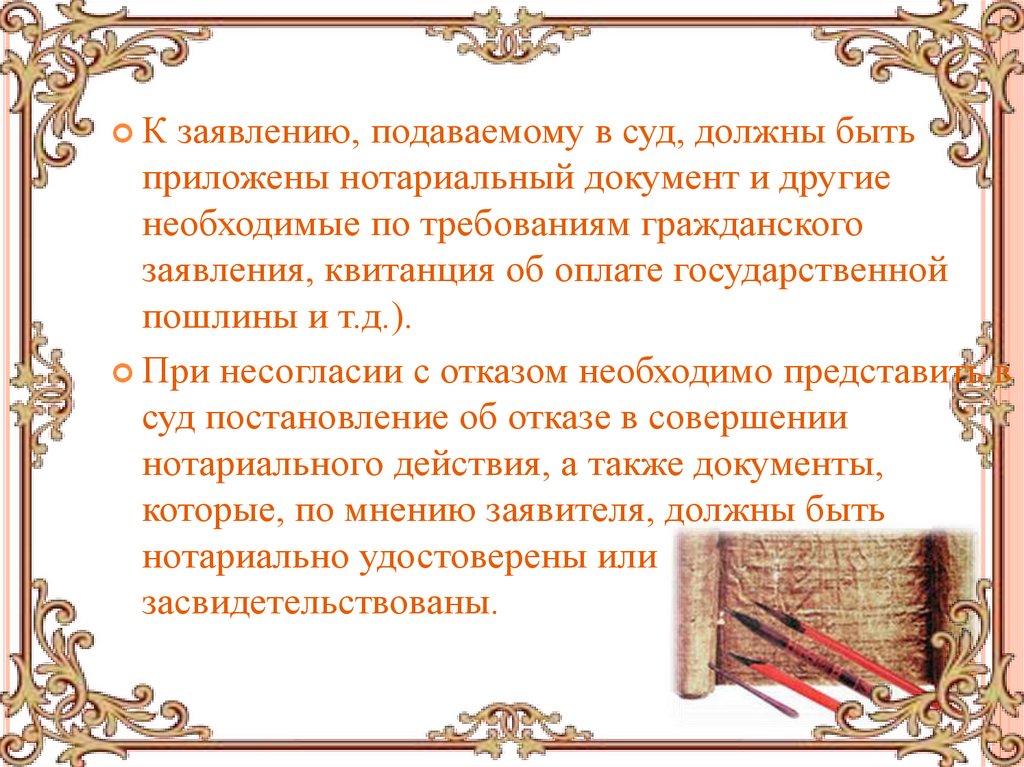 К заявлению, подаваемому в суд, должны быть приложены нотариальный документ и другие необходимые по требованиям гражданского заявления, квитанция об оплате государственной пошлины и т.д.).

При несогласии с отказом необходимо представить в суд постановление об отказе в совершении нотариального действия, а также документы, которые, по мнению заявителя, должны быть нотариально удостоверены или засвидетельствованы.